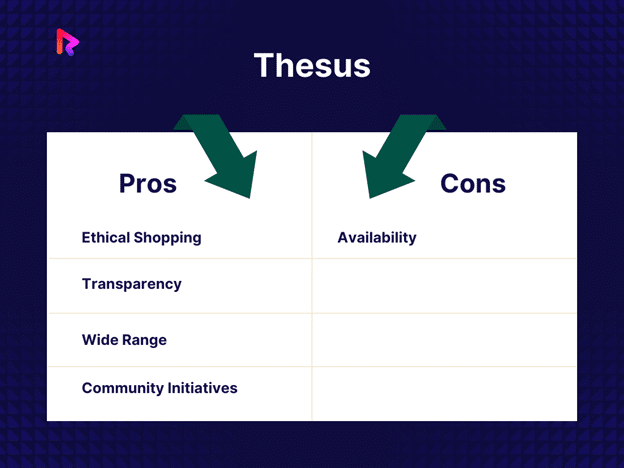 Thesus

| Pros | Cons |
|---|---|
| Ethical Shopping | Availability |
| Transparency | |
| Wide Range | |
| Community Initiatives | |